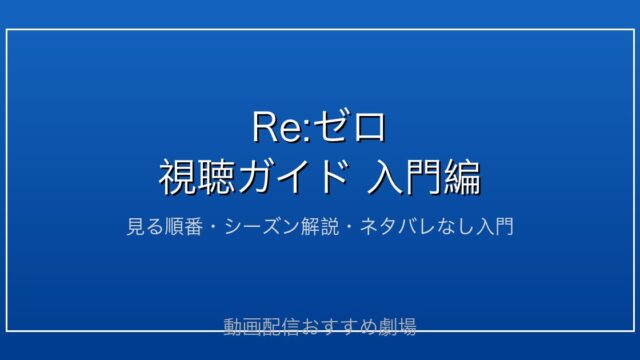 Re:ゼロ
視聴ガイド 入門編

見る順番・シーズン解説・ネタバレなし入門

動画配信おすすめ劇場